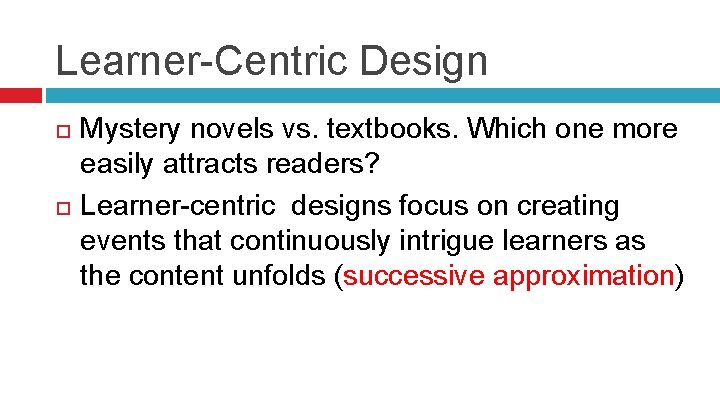 Learner-Centric Design

Mystery novels vs. textbooks. Which one more easily attracts readers?

Learner-centric designs focus on creating events that continuously intrigue learners as the content unfolds (successive approximation)